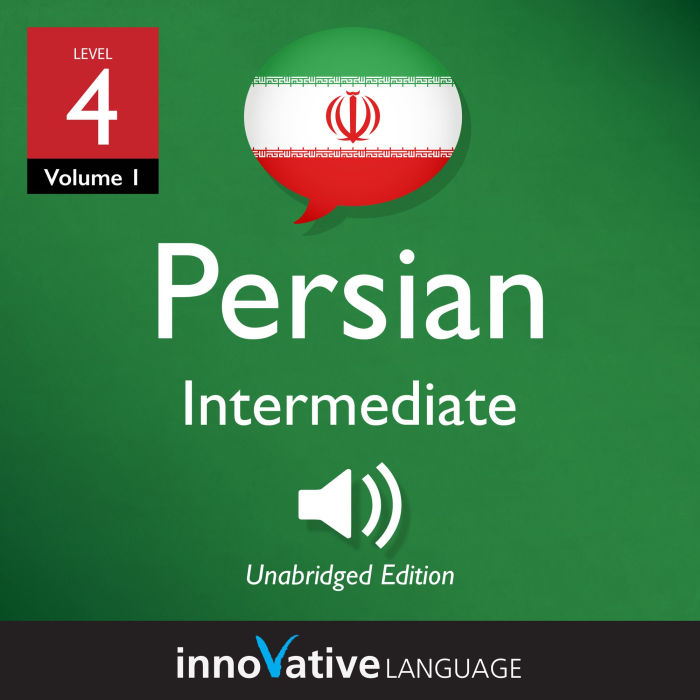 LEVEL
4
Volume 1

Persian
Intermediate

Unabridged Edition

innoVative LANGUAGE